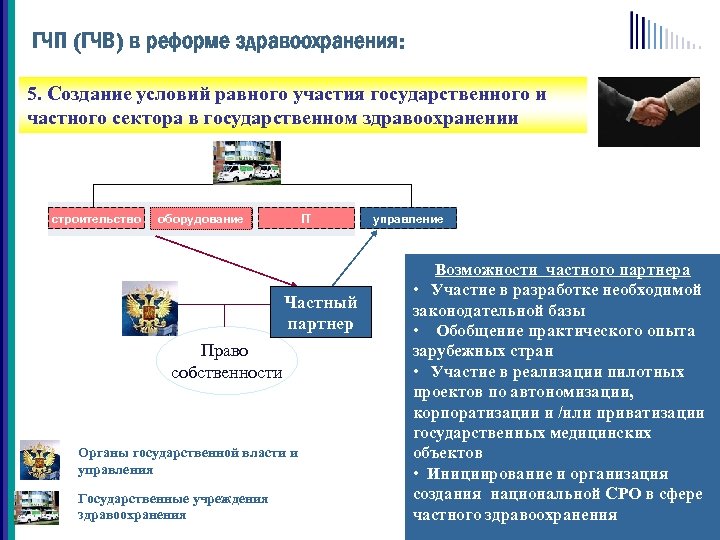 ГЧП (ГЧВ) в реформе здравоохранения:

5. Создание условий равного участия государственного и частного сектора в государственном здравоохранении

строительство

оборудование

IT

управление

Частный партнер

Право собственности

Возможности частного партнера

• Участие в разработке необходимой законодательной базы

• Обобщение практического опыта зарубежных стран

• Участие в реализации пилотных проектов по автономизации, корпоратизации и /или приватизации государственных медицинских объектов

• Инициирование и организация создания национальной СРО в сфере частного здравоохранения

Органы государственной власти и управления

Государственные учреждения здравоохранения